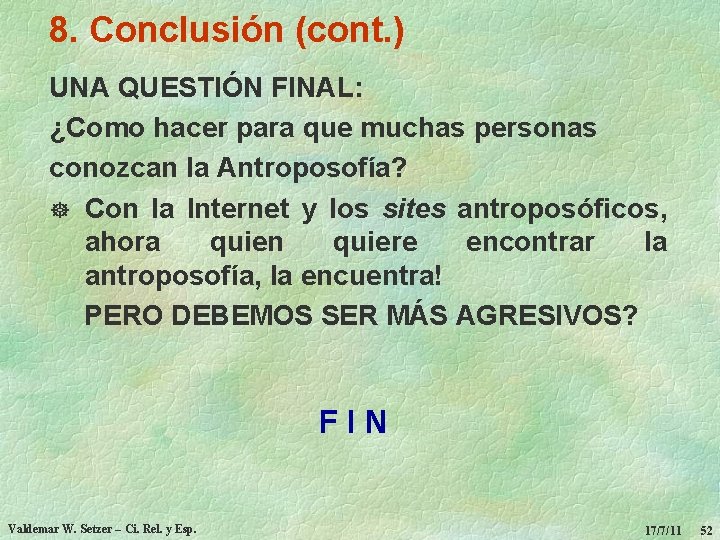 8. Conclusión (cont.)

UNA QUESTIÓN FINAL:

¿Como hacer para que muchas personas conozcan la Antroposofía?

• Con la Internet y los sites antroposóficos, ahora quien quiere encontrar la antroposofía, la encuentra!

PERO DEBEMOS SER MÁS AGRESIVOS?

F I N

Valdemar W. Setzer – Ci. Rel. y Esp.

17/7/11 52